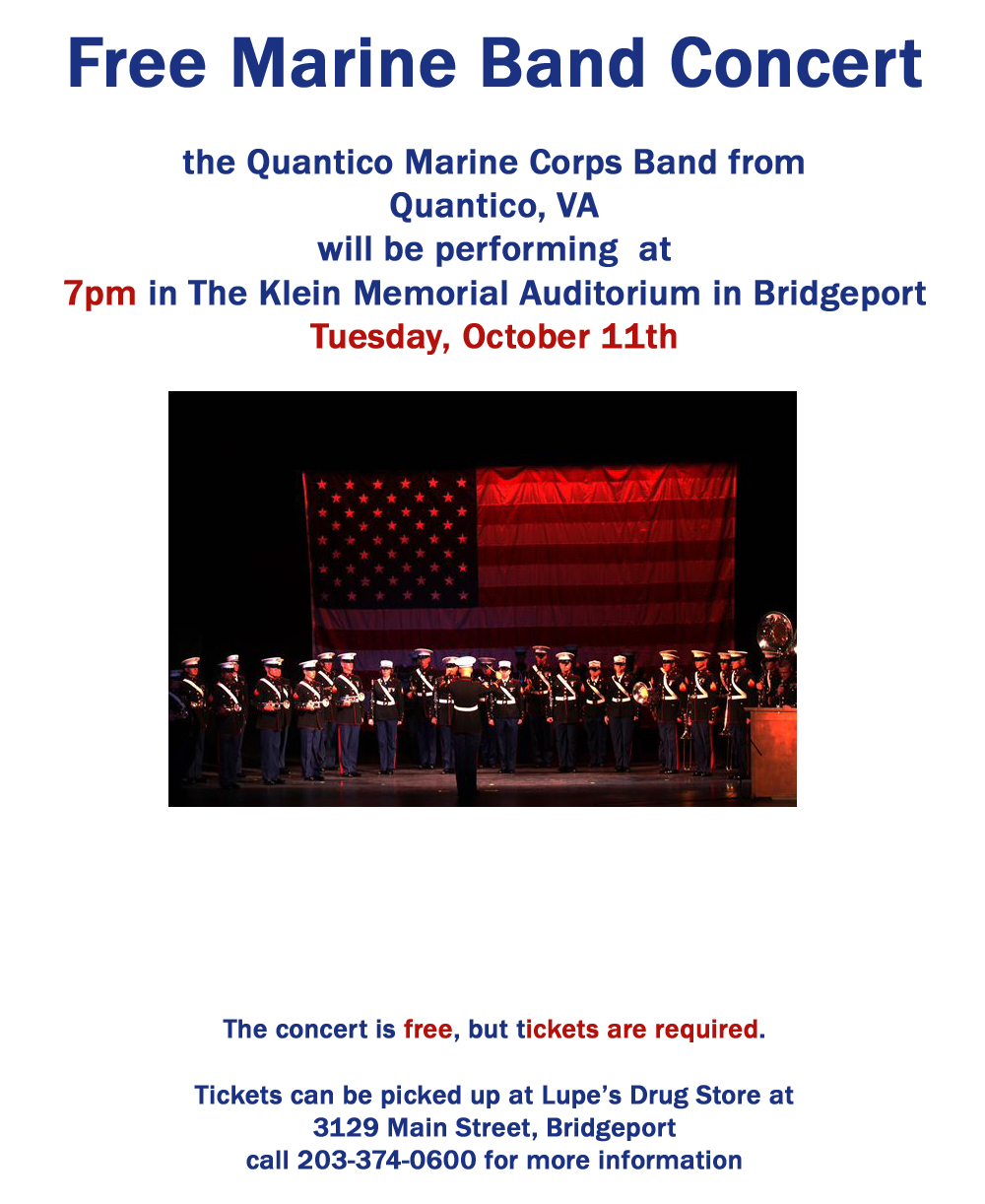 Free Marine Band Concert

the Quantico Marine Corps Band from Quantico, VA will be performing at 7pm in The Klein Memorial Auditorium in Bridgeport Tuesday, October 11th

The concert is free, but tickets are required.

Tickets can be picked up at Lupe's Drug Store at 3129 Main Street, Bridgeport call 203-374-0600 for more information